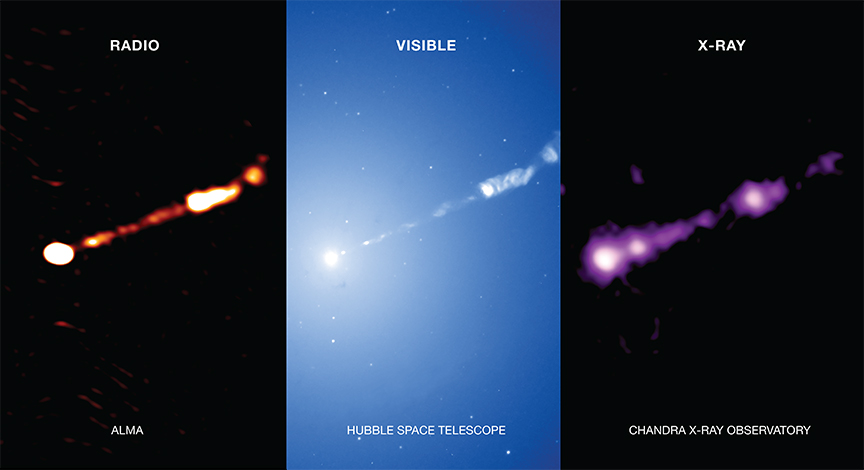 RADIO

ALMA

VISIBLE

HUBBLE SPACE TELESCOPE

X-RAY

CHANDRA X-RAY OBSERVATORY